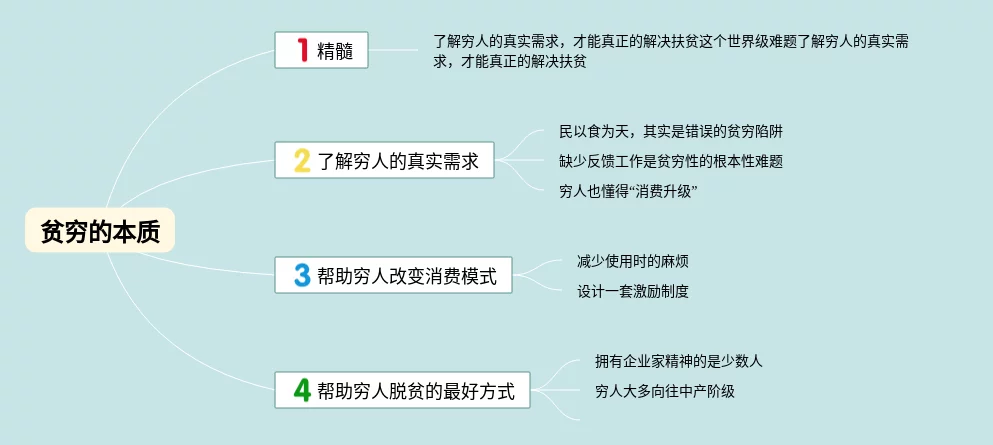 贫穷的本质

1 精髓

了解穷人的真实需求，才能真正的解决扶贫这个世界级难题了解穷人的真实需求，才能真正的解决扶贫

2 了解穷人的真实需求

民以食为天，其实是错误的贫穷陷阱

缺少反馈工作是贫穷性的根本性难题

穷人也懂得“消费升级”

3 帮助穷人改变消费模式

减少使用时的麻烦

设计一套激励制度

4 帮助穷人脱贫的最好方式

拥有企业家精神的是少数人

穷人大多向往中产阶级